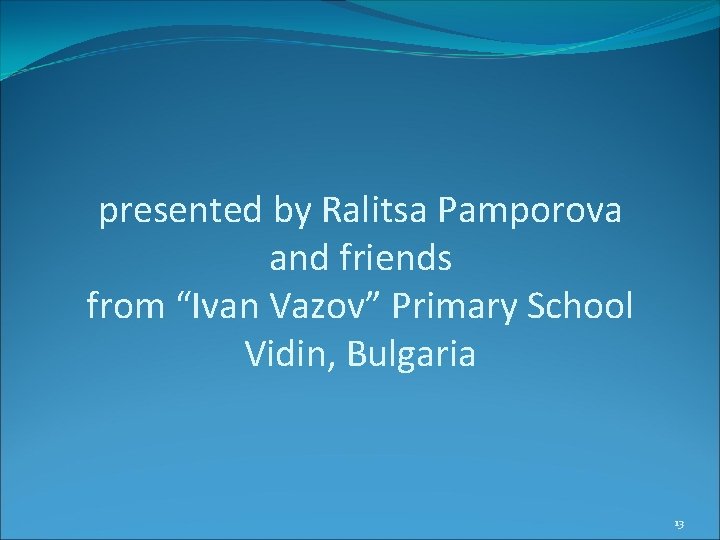 presented by Ralitsa Pamporova and friends from “Ivan Vazov” Primary School Vidin, Bulgaria

13